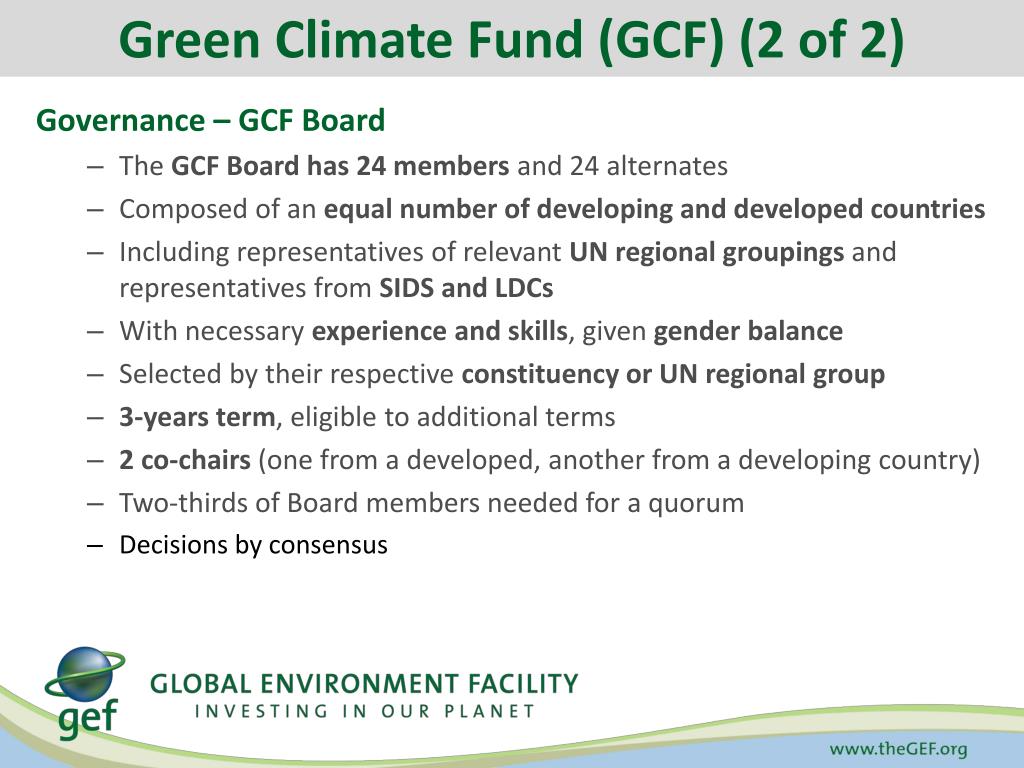 Green Climate Fund (GCF) (2 of 2)

Governance – GCF Board

– The GCF Board has 24 members and 24 alternates
– Composed of an equal number of developing and developed countries
– Including representatives of relevant UN regional groupings and representatives from SIDS and LDCs
– With necessary experience and skills, given gender balance
– Selected by their respective constituency or UN regional group
– 3-years term, eligible to additional terms
– 2 co-chairs (one from a developed, another from a developing country)
– Two-thirds of Board members needed for a quorum
– Decisions by consensus

gef
GLOBAL ENVIRONMENT FACILITY
INVESTING IN OUR PLANET

www.theGEF.org